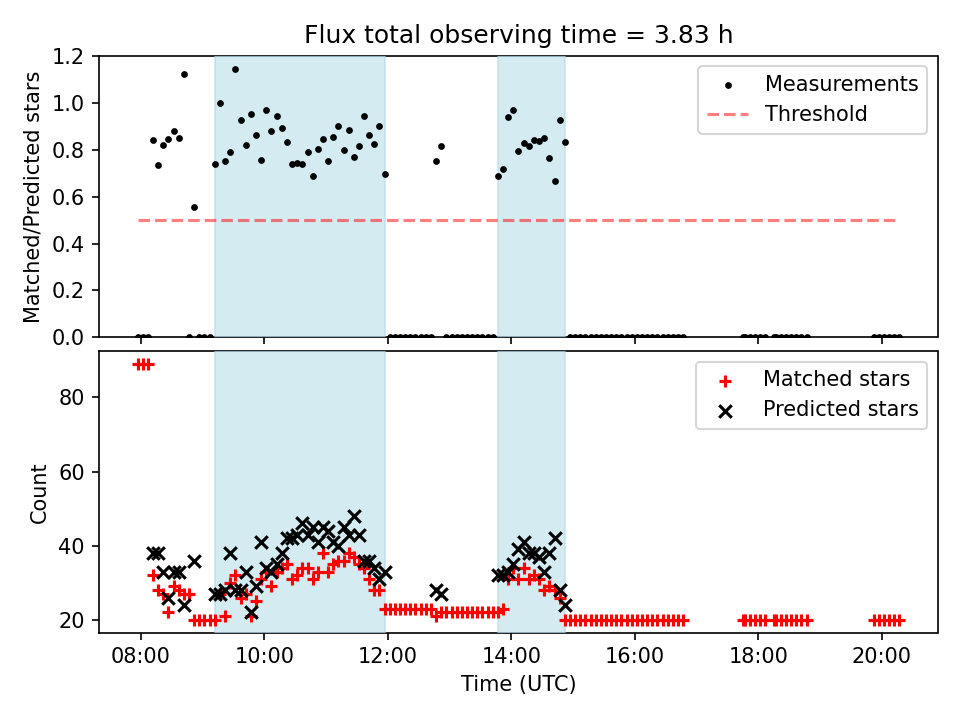 Flux total observing time = 3.83 h

Matched/Predicted stars

1.2
1.0
0.8
0.6
0.4
0.2
0.0

Measurements
Threshold

Count

80
60
40
20

Matched stars
Predicted stars

08:00
10:00
12:00
14:00
16:00
18:00
20:00

Time (UTC)